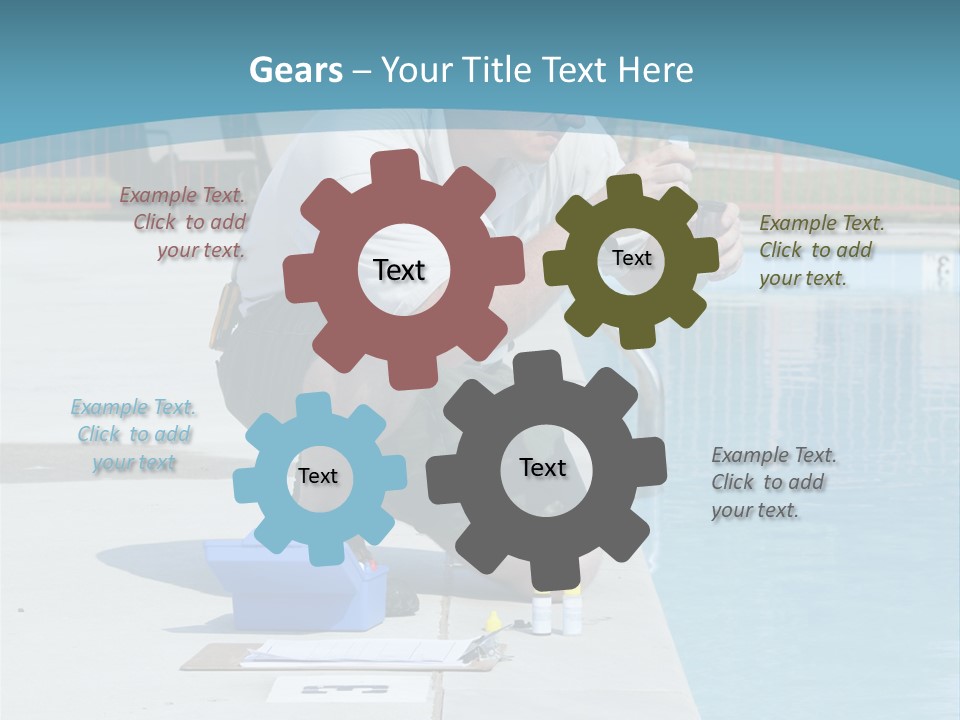 Gears – Your Title Text Here

Example Text. Click to add your text.

Text

Text

Example Text. Click to add your text.

Example Text. Click to add your text

Text

Text

Example Text. Click to add your text.